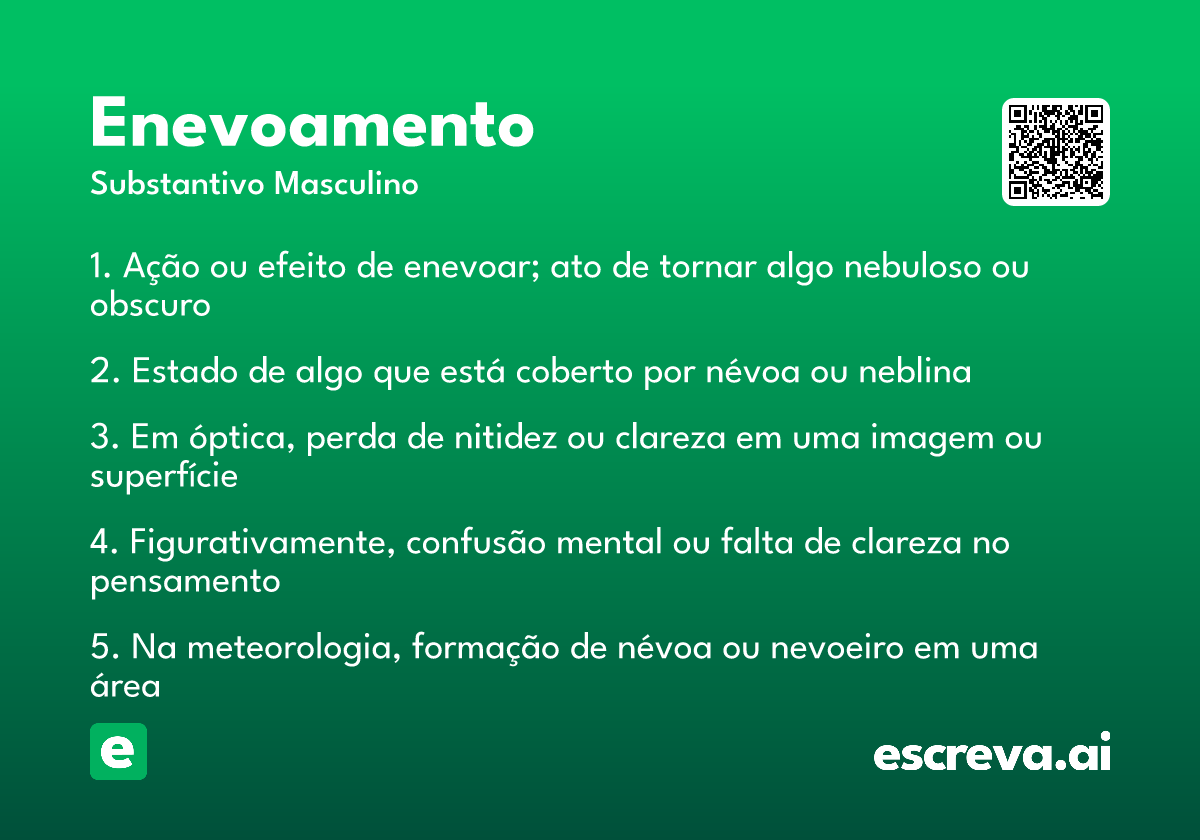 Enevoamento
Substantivo Masculino

1. Ação ou efeito de enevoar; ato de tornar algo nebuloso ou obscuro

2. Estado de algo que está coberto por névoa ou neblina

3. Em óptica, perda de nitidez ou clareza em uma imagem ou superfície

4. Figurativamente, confusão mental ou falta de clareza no pensamento

5. Na meteorologia, formação de névoa ou nevoeiro em uma área

e

escreva.ai